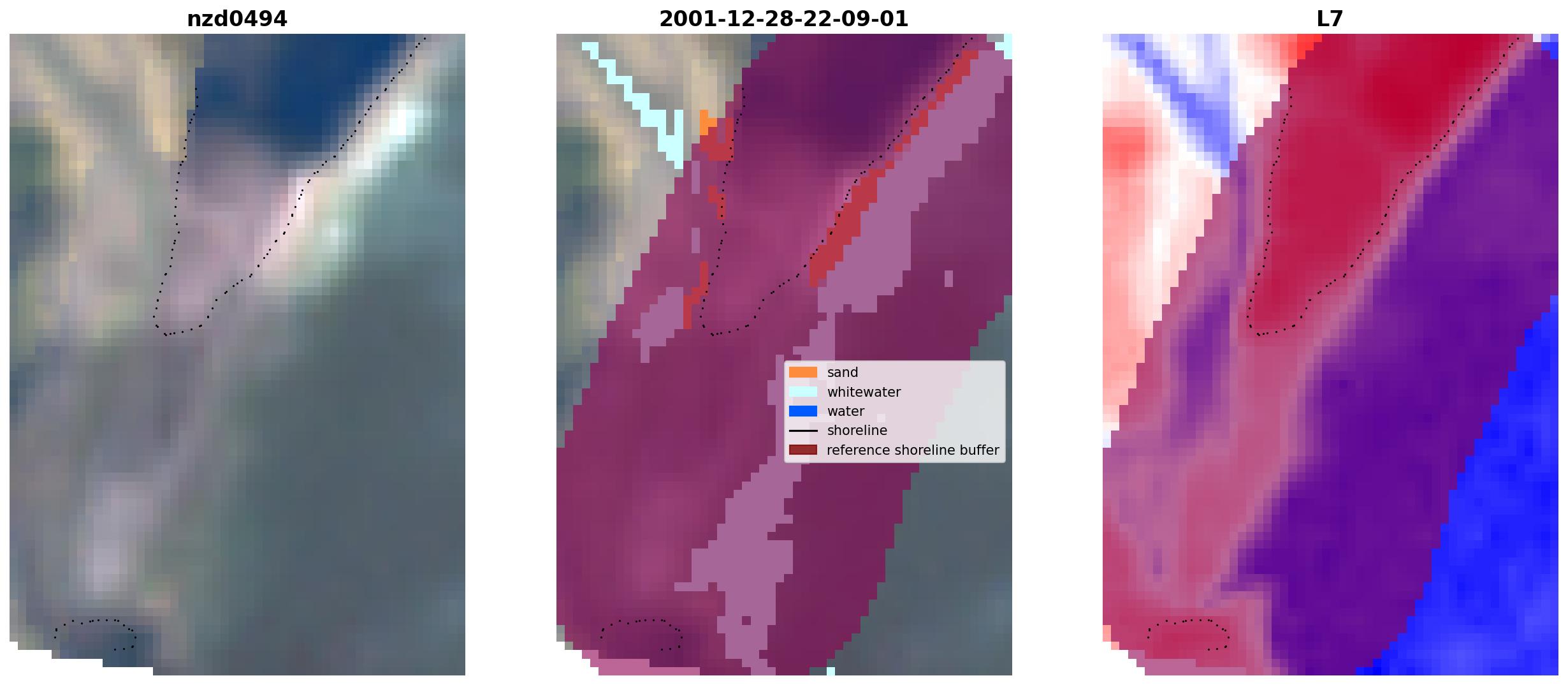 nzd0494

2001-12-28-22-09-01

sand
whitewater
water
shoreline
reference shoreline buffer

L7